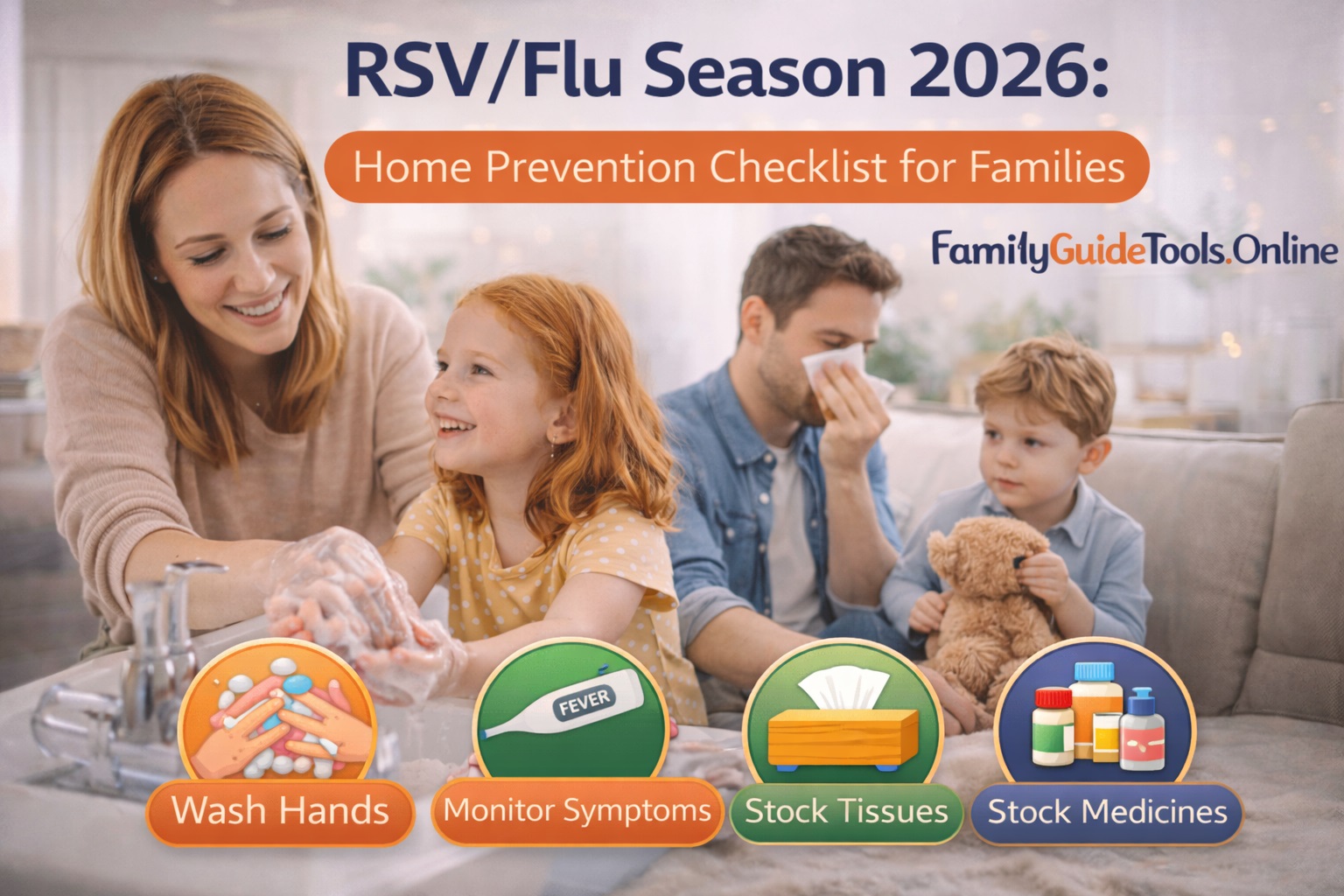 RSV/Flu Season 2026:

Home Prevention Checklist for Families

FamilyGuideTools.Online

FEVER

Wash Hands

Monitor Symptoms

Stock Tissues

Stock Medicines